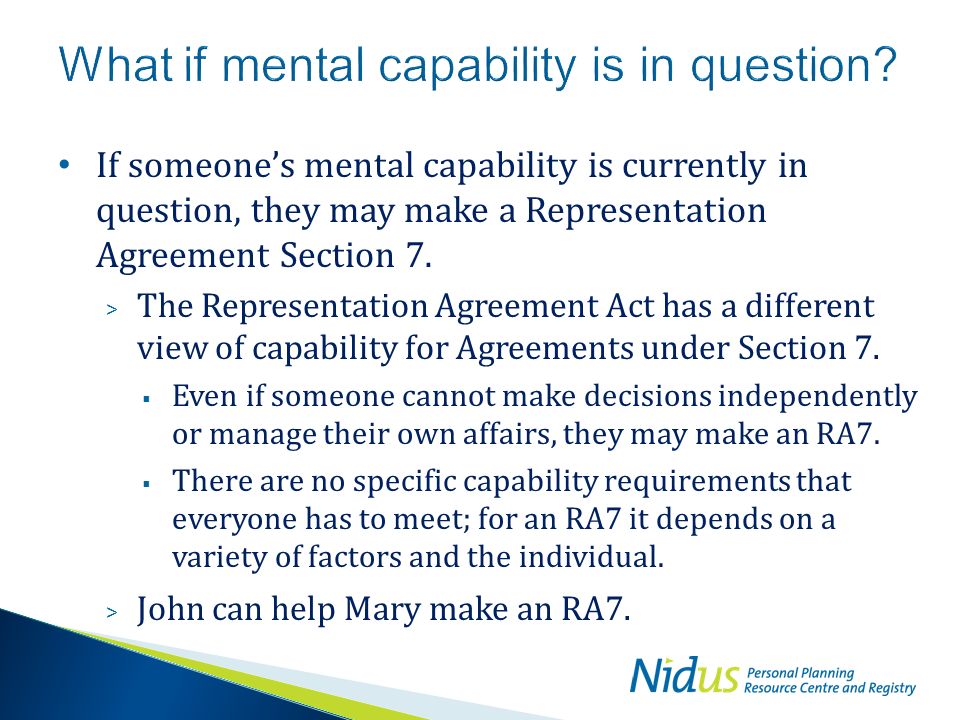 What if mental capability is in question?

• If someone's mental capability is currently in question, they may make a Representation Agreement Section 7.

> The Representation Agreement Act has a different view of capability for Agreements under Section 7.

▪ Even if someone cannot make decisions independently or manage their own affairs, they may make an RA7.

▪ There are no specific capability requirements that everyone has to meet; for an RA7 it depends on a variety of factors and the individual.

> John can help Mary make an RA7.

Nidus Personal Planning Resource Centre and Registry